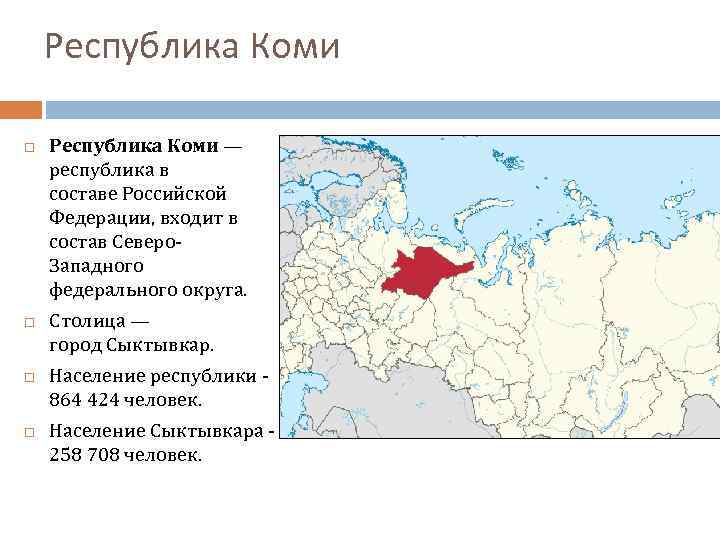 Республика Коми

□ **Республика Коми** — республика в составе Российской Федерации, входит в состав Северо-Западного федерального округа.

□ Столица — город Сыктывкар.

□ Население республики - 864 424 человек.

□ Население Сыктывкара - 258 708 человек.